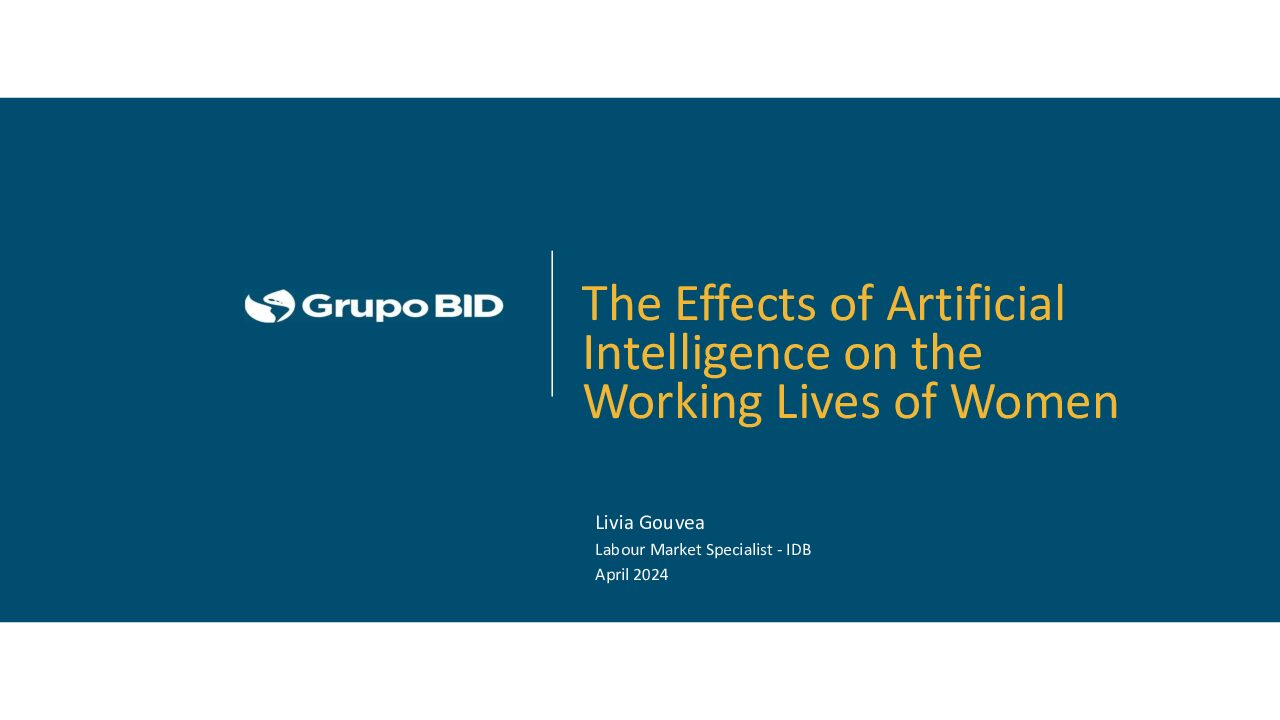 Grupo BID

The Effects of Artificial Intelligence on the Working Lives of Women

Livia Gouvea
Labour Market Specialist - IDB
April 2024